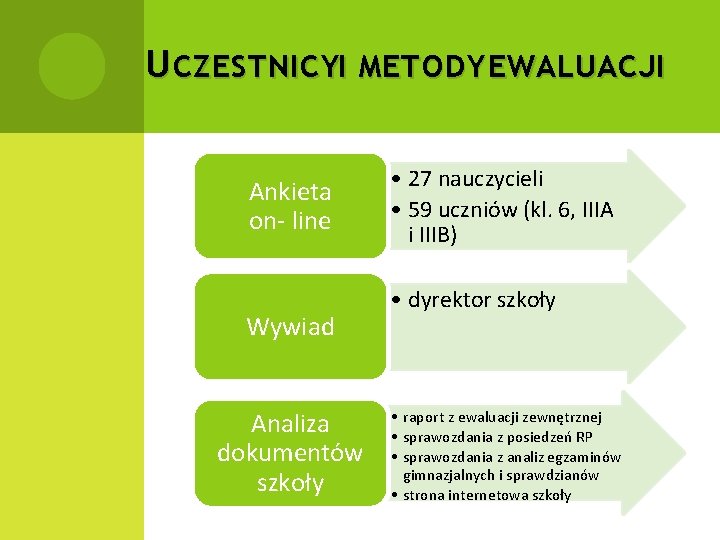 UCZESTNICYI METODYEWALUACJI

Ankieta on- line

• 27 nauczycieli
• 59 uczniów (kl. 6, IIIA i IIIB)

Wywiad

• dyrektor szkoły

Analiza dokumentów szkoły

• raport z ewaluacji zewnętrznej
• sprawozdania z posiedzeń RP
• sprawozdania z analiz egzaminów gimnazjalnych i sprawdzianów
• strona internetowa szkoły